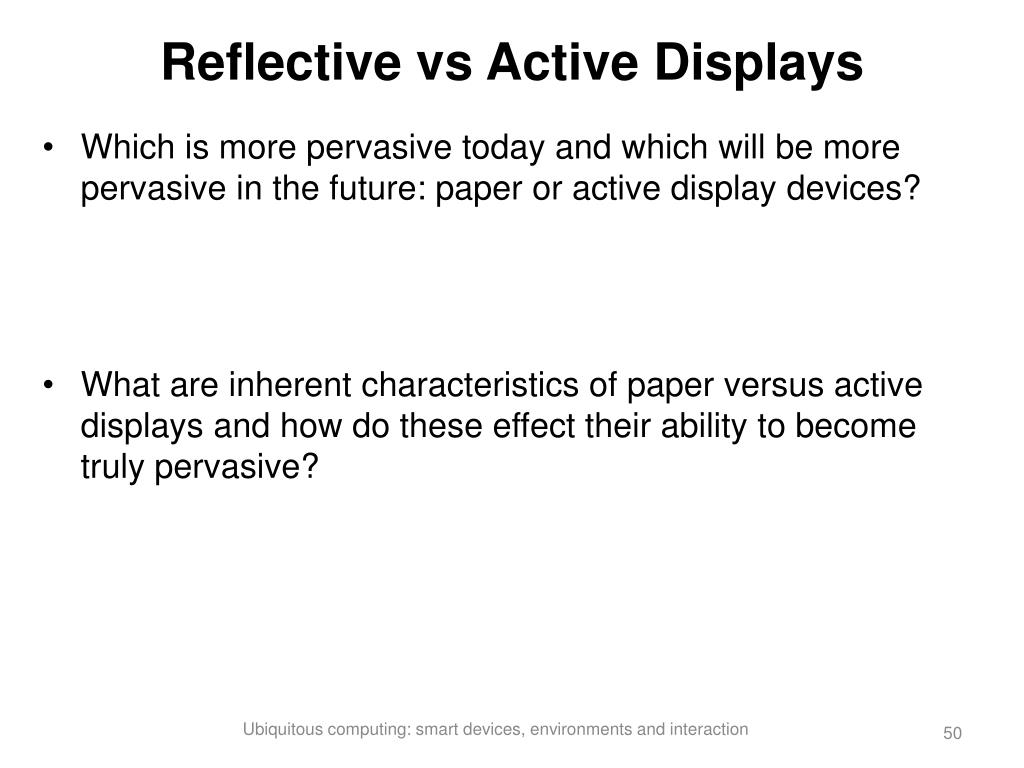 Reflective vs Active Displays

• Which is more pervasive today and which will be more pervasive in the future: paper or active display devices?

• What are inherent characteristics of paper versus active displays and how do these effect their ability to become truly pervasive?

Ubiquitous computing: smart devices, environments and interaction

50